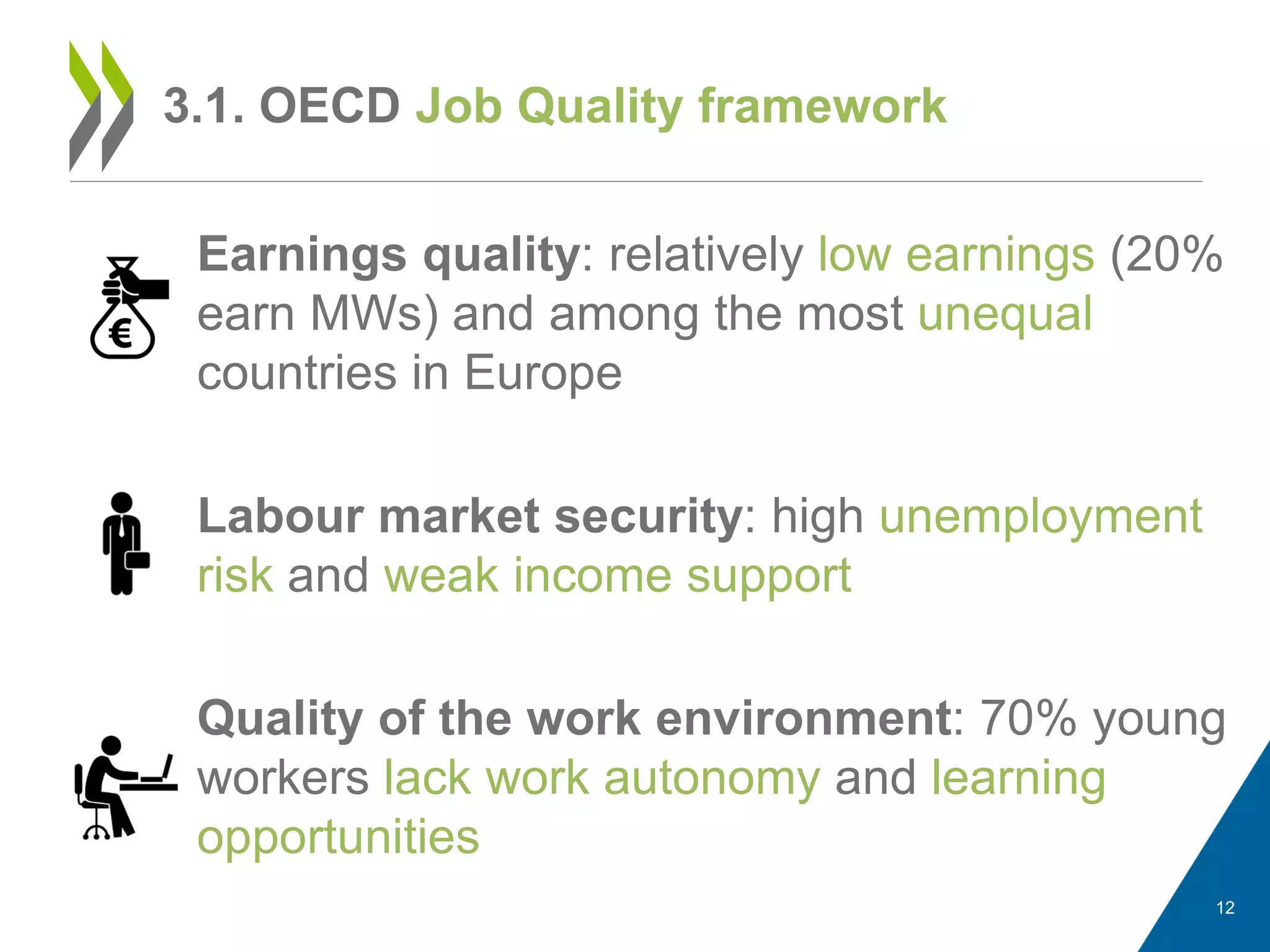 3.1. OECD Job Quality framework

€

Earnings quality: relatively low earnings (20% earn MWs) and among the most unequal countries in Europe

Labour market security: high unemployment risk and weak income support

Quality of the work environment: 70% young workers lack work autonomy and learning opportunities

12